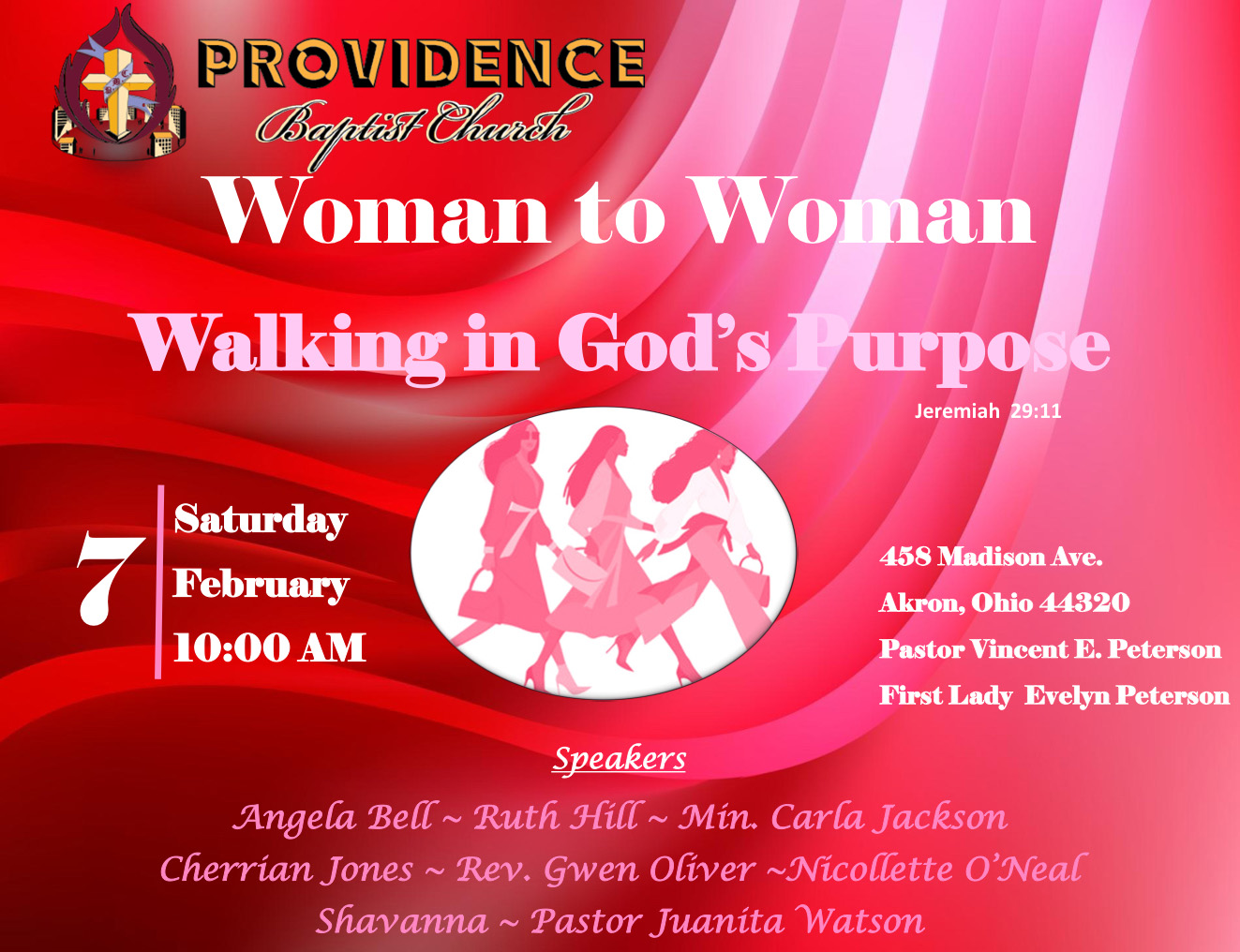 PROVIDENCE
Baptist Church

Woman to Woman

Walking in God's Purpose

Jeremiah 29:11

7
Saturday
February
10:00 AM

458 Madison Ave.
Akron, Ohio 44320
Pastor Vincent E. Peterson
First Lady Evelyn Peterson

Speakers

Angela Bell ~ Ruth Hill ~ Min. Carla Jackson
Cherrian Jones ~ Rev. Gwen Oliver ~Nicollette O'Neal
Shavanna ~ Pastor Juanita Watson